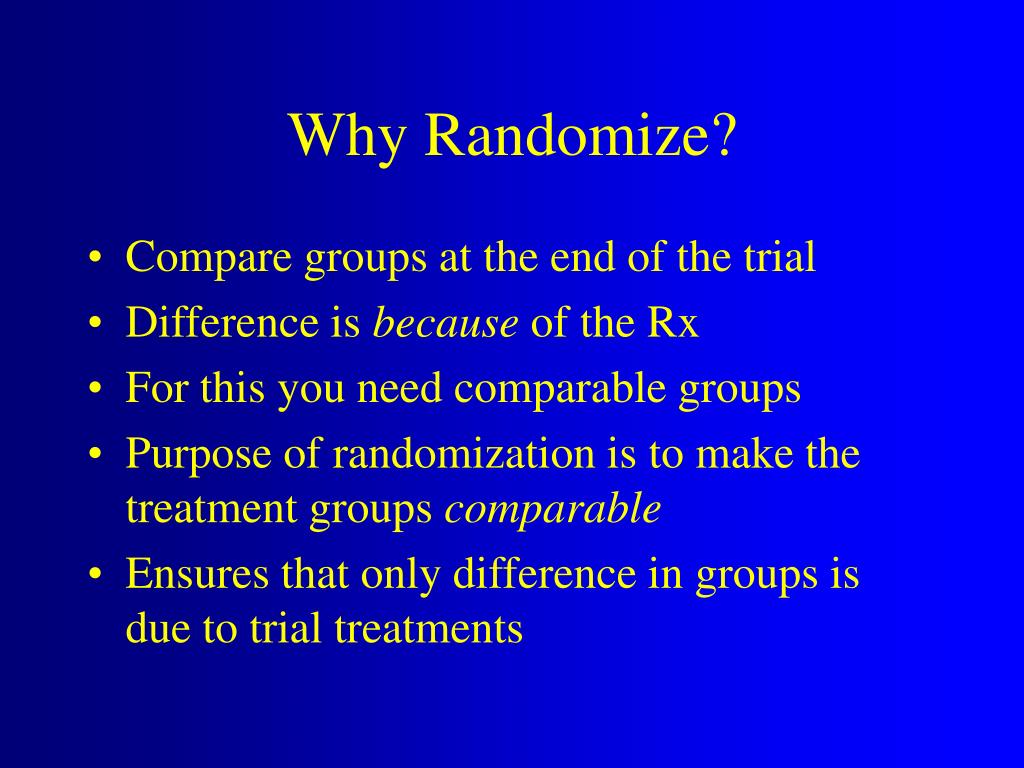 Why Randomize?

• Compare groups at the end of the trial
• Difference is because of the Rx
• For this you need comparable groups
• Purpose of randomization is to make the treatment groups comparable
• Ensures that only difference in groups is due to trial treatments